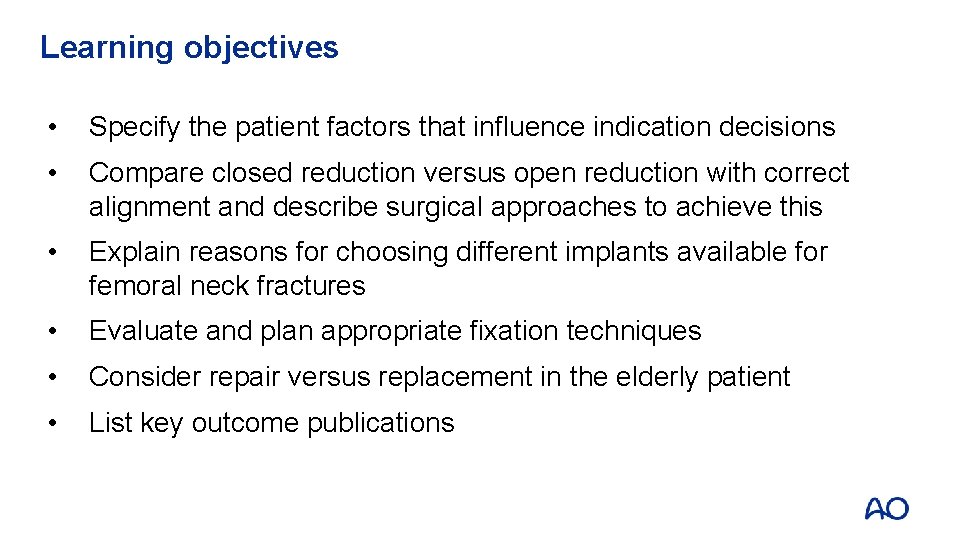 Learning objectives

• Specify the patient factors that influence indication decisions

• Compare closed reduction versus open reduction with correct alignment and describe surgical approaches to achieve this

• Explain reasons for choosing different implants available for femoral neck fractures

• Evaluate and plan appropriate fixation techniques

• Consider repair versus replacement in the elderly patient

• List key outcome publications

AO